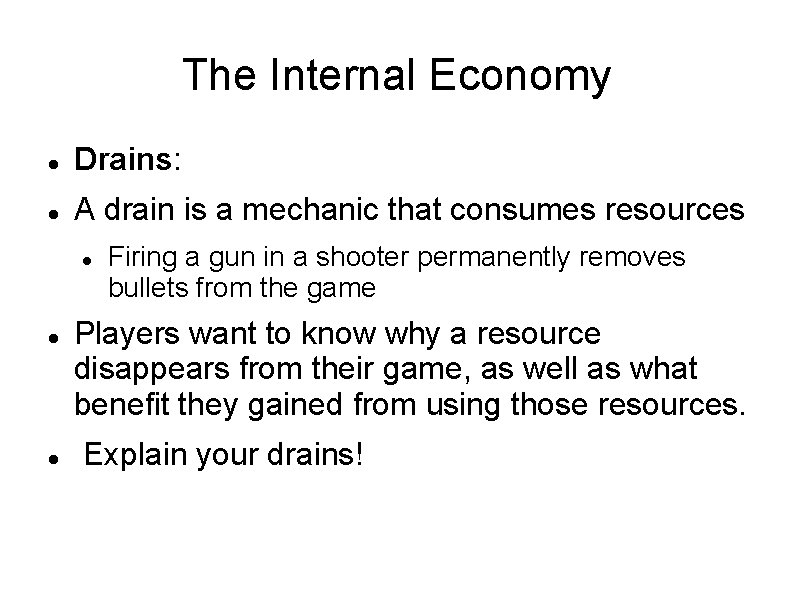 The Internal Economy

- Drains:
- A drain is a mechanic that consumes resources
  - Firing a gun in a shooter permanently removes bullets from the game
- Players want to know why a resource disappears from their game, as well as what benefit they gained from using those resources.
- Explain your drains!